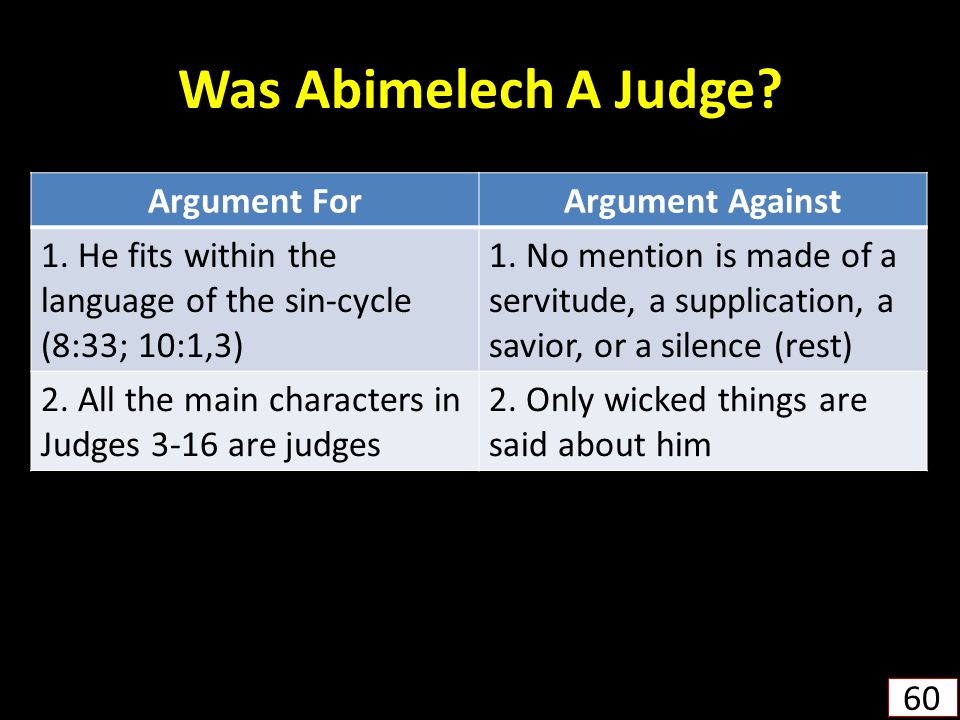 Was Abimelech A Judge?

| Argument For | Argument Against |
|---|---|
| 1. He fits within the language of the sin-cycle (8:33; 10:1,3) | 1. No mention is made of a servitude, a supplication, a savior, or a silence (rest) |
| 2. All the main characters in Judges 3-16 are judges | 2. Only wicked things are said about him |

60